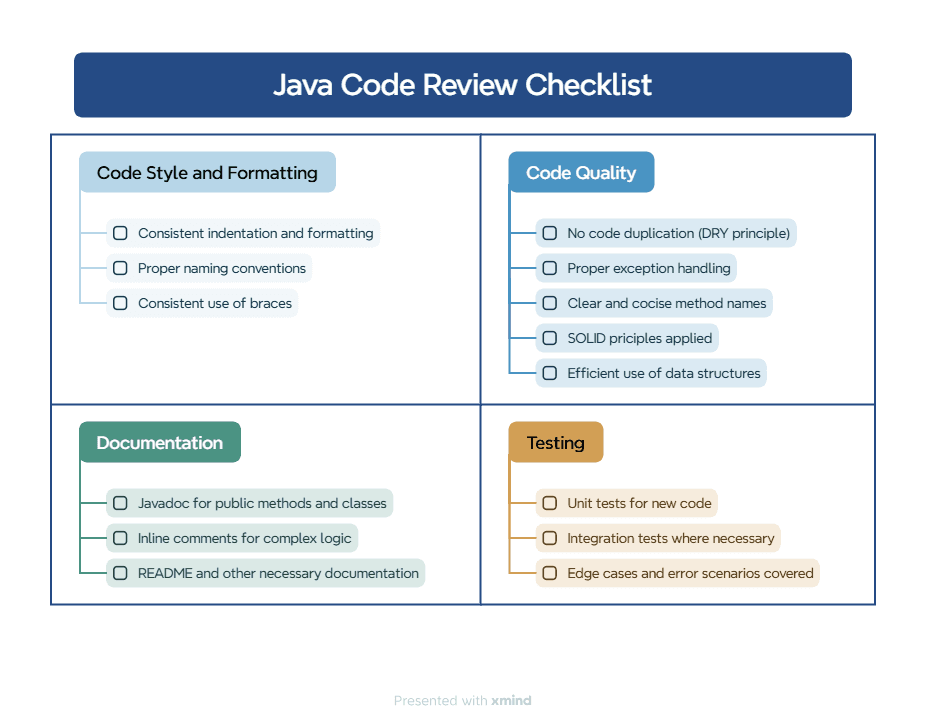 Java Code Review Checklist

Code Style and Formatting

Consistent indentation and formatting

Proper naming conventions

Consistent use of braces

Code Quality

No code duplication (DRY principle)

Proper exception handling

Clear and cocise method names

SOLID priciples applied

Efficient use of data structures

Documentation

Javadoc for public methods and classes

Inline comments for complex logic

README and other necessary documentation

Testing

Unit tests for new code

Integration tests where necessary

Edge cases and error scenarios covered

Presented with xmind